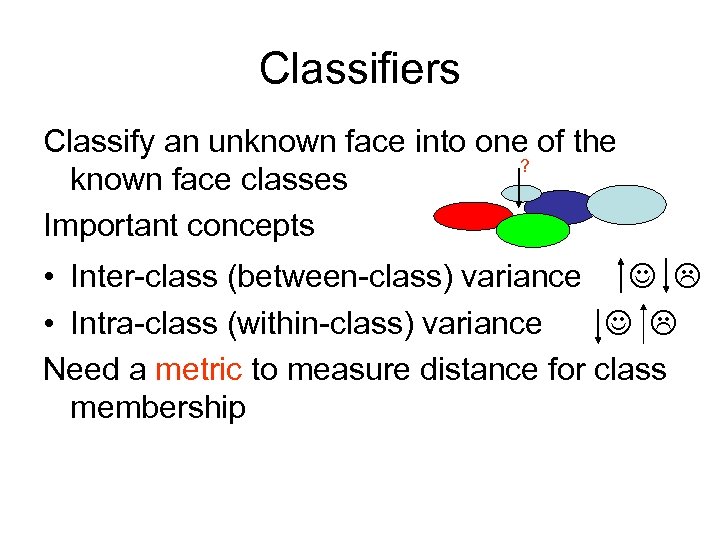 Classifiers

Classify an unknown face into one of the known face classes

?

Important concepts

• Inter-class (between-class) variance ↑☺↓☹

• Intra-class (within-class) variance ↓☺↑☹

Need a metric to measure distance for class membership